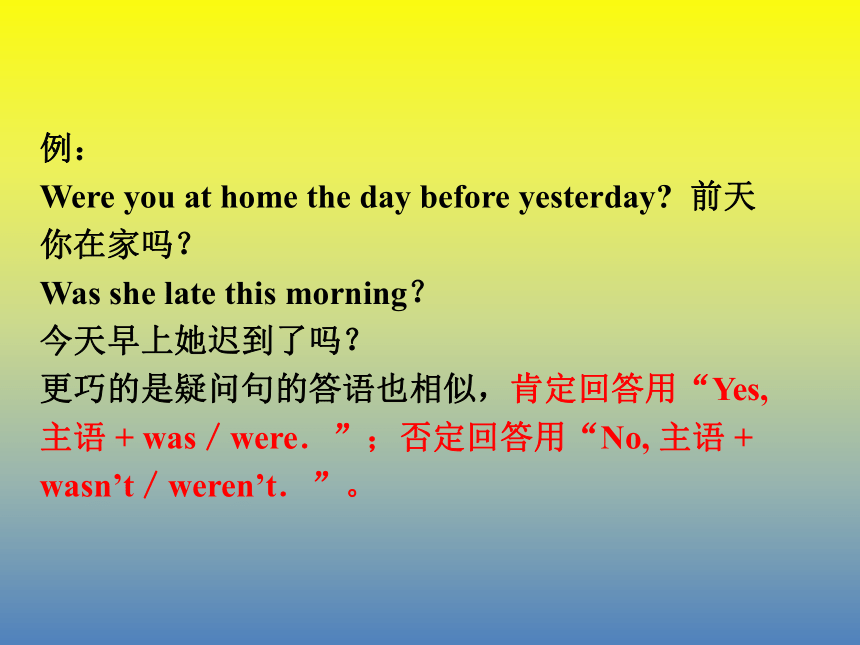 例：
Were you at home the day before yesterday? 前天你在家吗？
Was she late this morning？
今天早上她迟到了吗？
更巧的是疑问句的答语也相似，肯定回答用“Yes, 主语 + was / were．”；否定回答用“No, 主语 + wasn’t / weren’t．”。